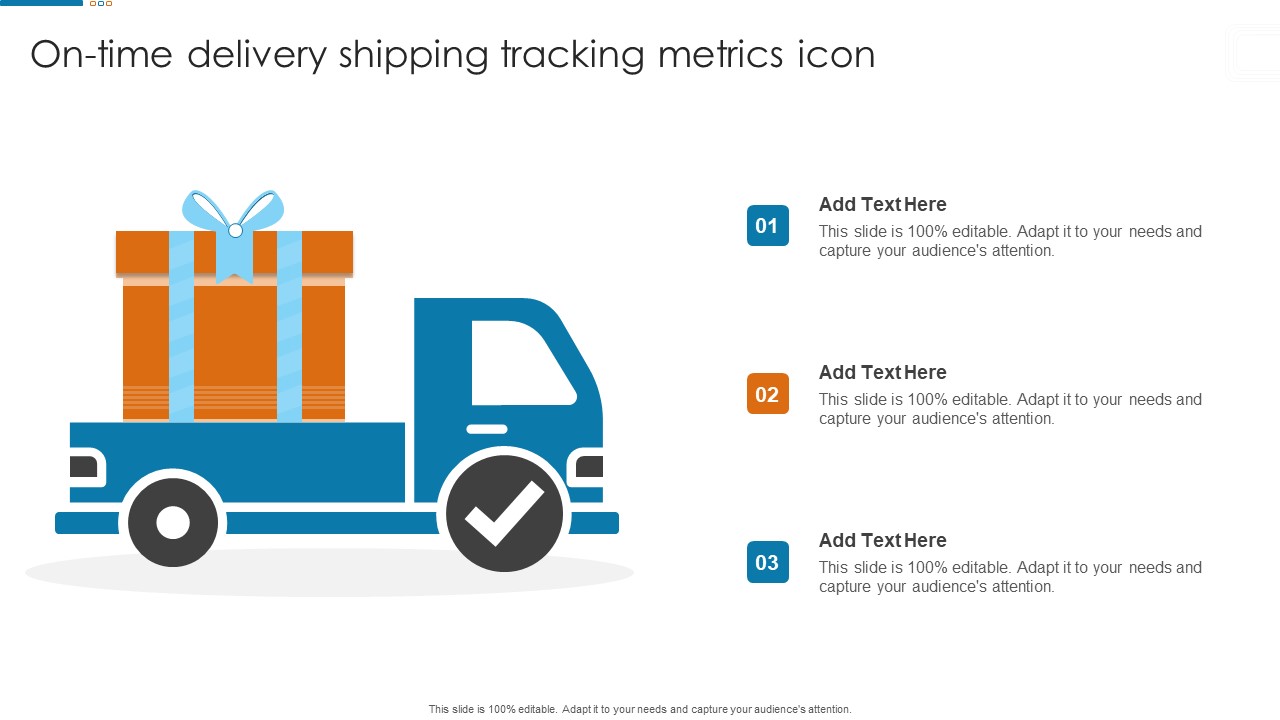 On-time delivery shipping tracking metrics icon

01

Add Text Here

This slide is 100% editable. Adapt it to your needs and capture your audience's attention.

02

Add Text Here

This slide is 100% editable. Adapt it to your needs and capture your audience's attention.

03

Add Text Here

This slide is 100% editable. Adapt it to your needs and capture your audience's attention.

This slide is 100% editable. Adapt it to your needs and capture your audience's attention.